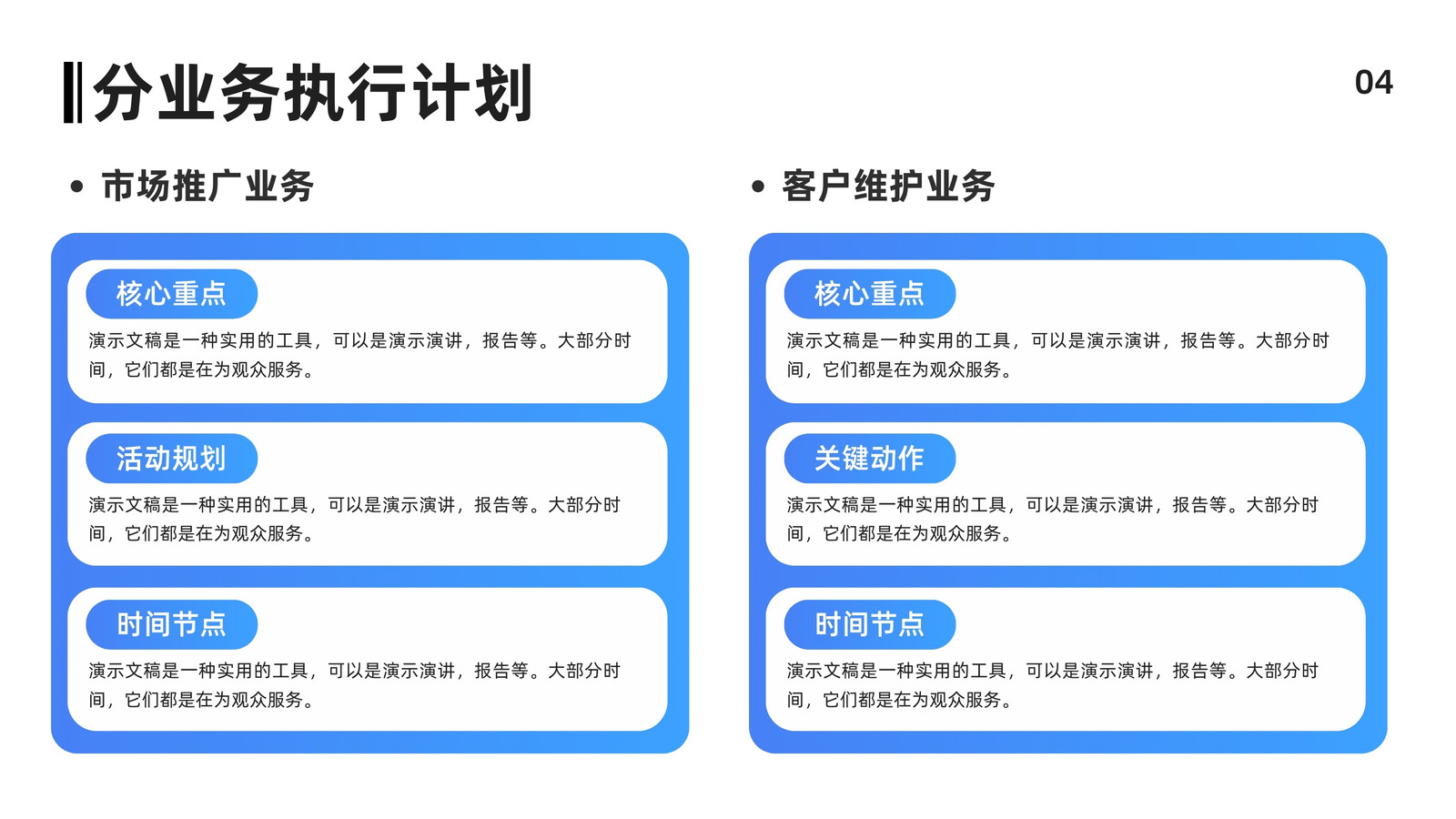 分业务执行计划

04

• 市场推广业务

核心重点

演示文稿是一种实用的工具，可以是演示演讲，报告等。大部分时间，它们都是在为观众服务。

活动规划

演示文稿是一种实用的工具，可以是演示演讲，报告等。大部分时间，它们都是在为观众服务。

时间节点

演示文稿是一种实用的工具，可以是演示演讲，报告等。大部分时间，它们都是在为观众服务。

• 客户维护业务

核心重点

演示文稿是一种实用的工具，可以是演示演讲，报告等。大部分时间，它们都是在为观众服务。

关键动作

演示文稿是一种实用的工具，可以是演示演讲，报告等。大部分时间，它们都是在为观众服务。

时间节点

演示文稿是一种实用的工具，可以是演示演讲，报告等。大部分时间，它们都是在为观众服务。